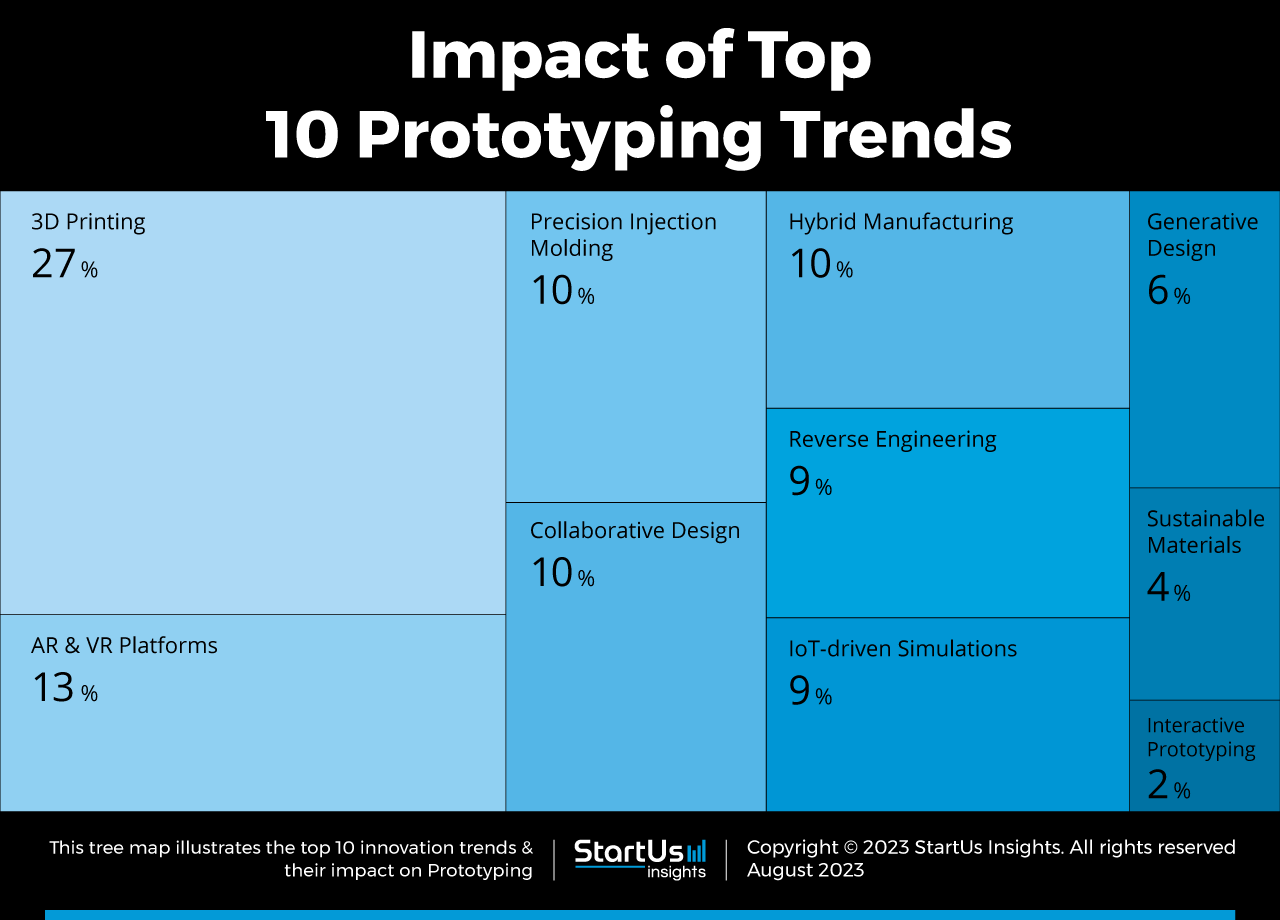 Impact of Top 10 Prototyping Trends

3D Printing
27 %

AR & VR Platforms
13 %

Precision Injection Molding
10 %

Collaborative Design
10 %

Hybrid Manufacturing
10 %

Reverse Engineering
9 %

IoT-driven Simulations
9 %

Generative Design
6 %

Sustainable Materials
4 %

Interactive Prototyping
2 %

This tree map illustrates the top 10 innovation trends & their impact on Prototyping

StartUs insights

Copyright © 2023 StartUs Insights. All rights reserved
August 2023